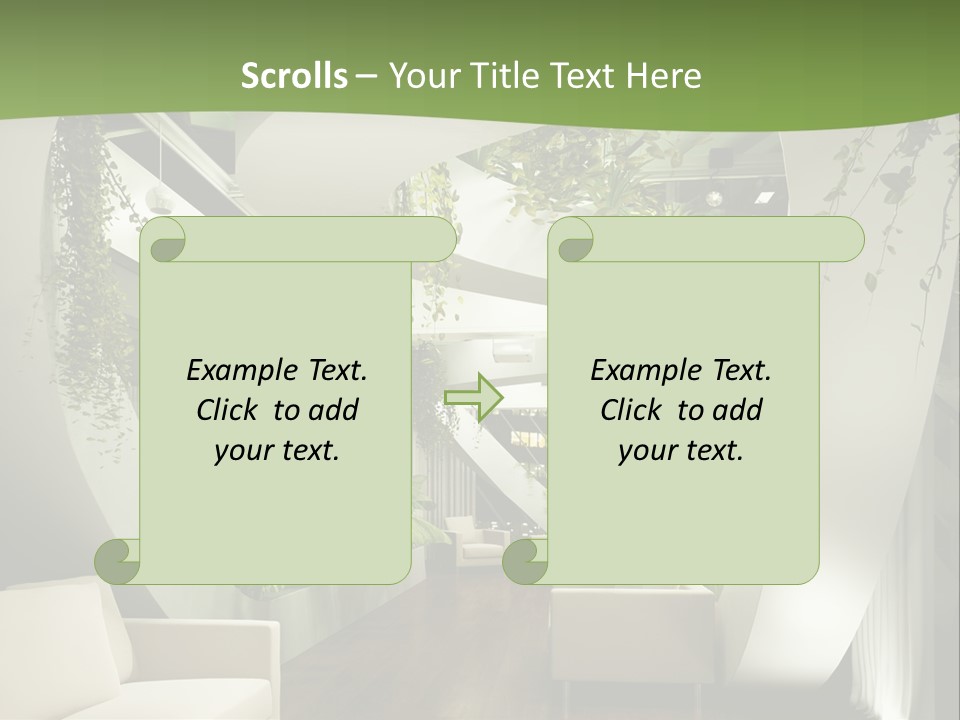 Scrolls – Your Title Text Here

Example Text. Click to add your text.

Example Text. Click to add your text.